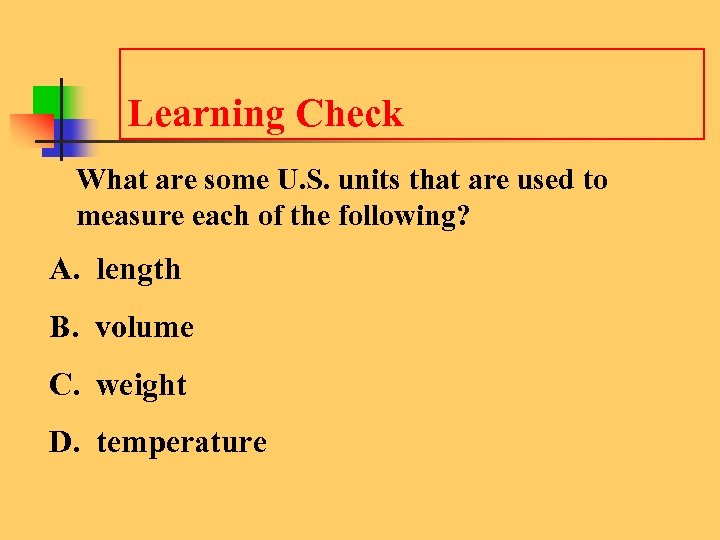 Learning Check

What are some U.S. units that are used to measure each of the following?

A. length

B. volume

C. weight

D. temperature